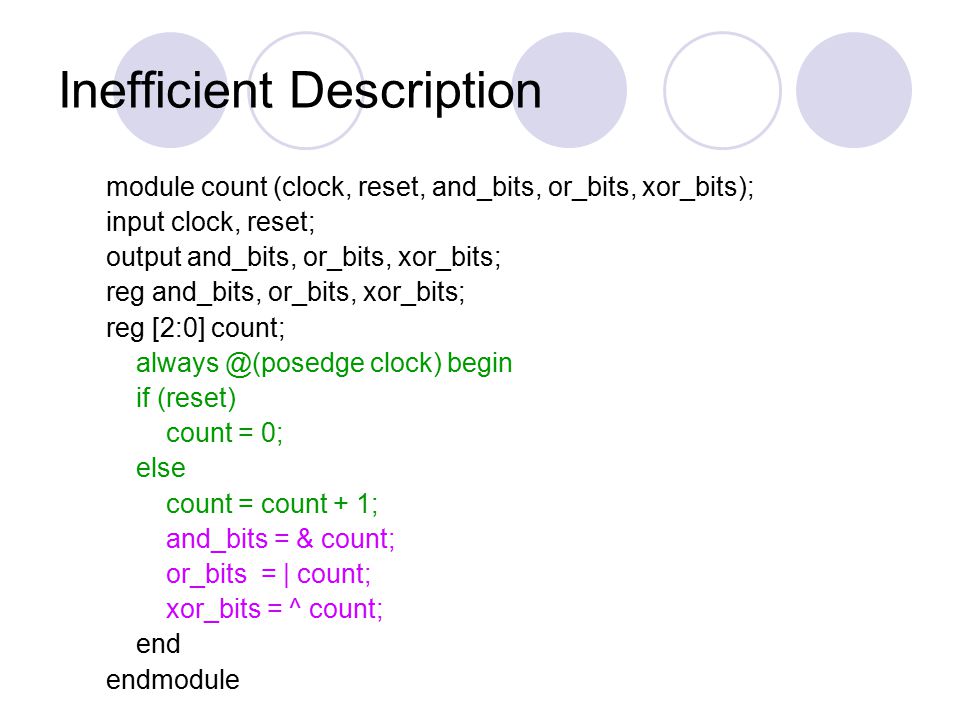 Inefficient Description

module count (clock, reset, and_bits, or_bits, xor_bits);
input clock, reset;
output and_bits, or_bits, xor_bits;
reg and_bits, or_bits, xor_bits;
reg [2:0] count;
always @(posedge clock) begin
if (reset)
count = 0;
else
count = count + 1;
and_bits = & count;
or_bits = | count;
xor_bits = ^ count;
end
endmodule